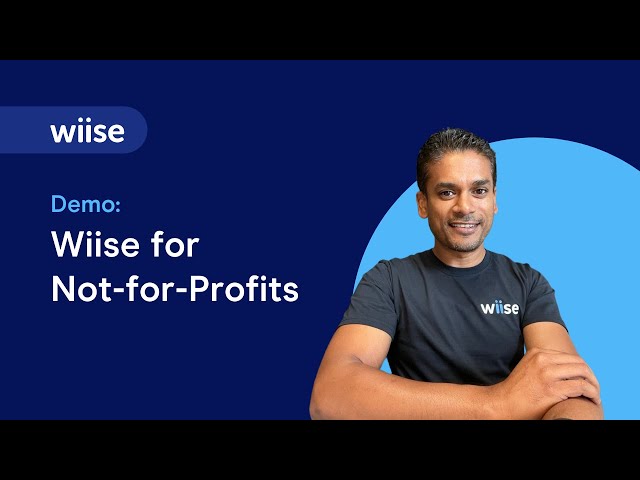 wiise

Demo:
Wiise for Not-for-Profits

wiise